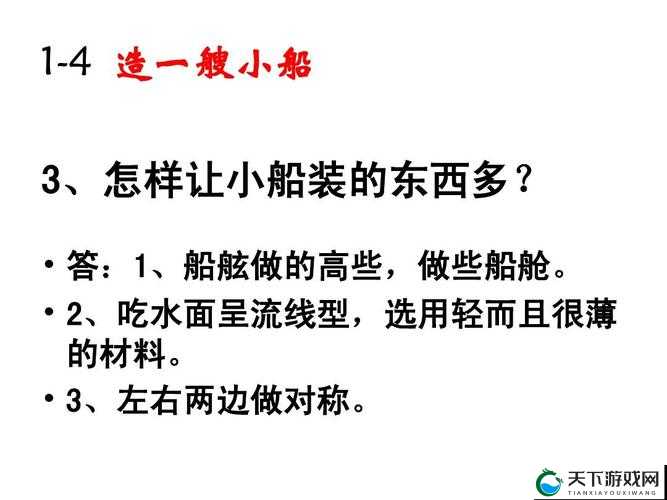 1-4 造一艘小船

3、怎样让小船装的东西多？

• 答：1、船舷做的高些，做些船舱。

• 2、吃水面呈流线型，选用轻而且很薄的材料。

• 3、左右两边做对称。

天下游戏网
TIANXIAYOUXIWANG